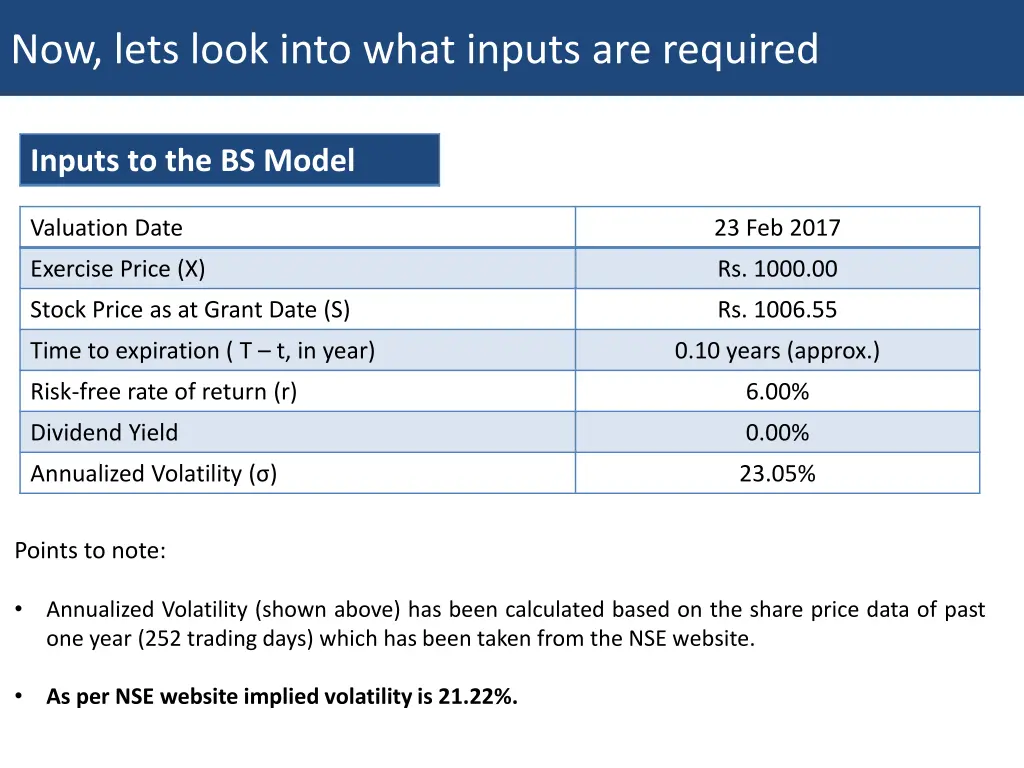 Now, lets look into what inputs are required

Inputs to the BS Model

| Valuation Date | 23 Feb 2017 |
|---|---|
| Exercise Price (X) | Rs. 1000.00 |
| Stock Price as at Grant Date (S) | Rs. 1006.55 |
| Time to expiration ( T – t, in year) | 0.10 years (approx.) |
| Risk-free rate of return (r) | 6.00% |
| Dividend Yield | 0.00% |
| Annualized Volatility (σ) | 23.05% |

Points to note:

• Annualized Volatility (shown above) has been calculated based on the share price data of past one year (252 trading days) which has been taken from the NSE website.

• As per NSE website implied volatility is 21.22%.